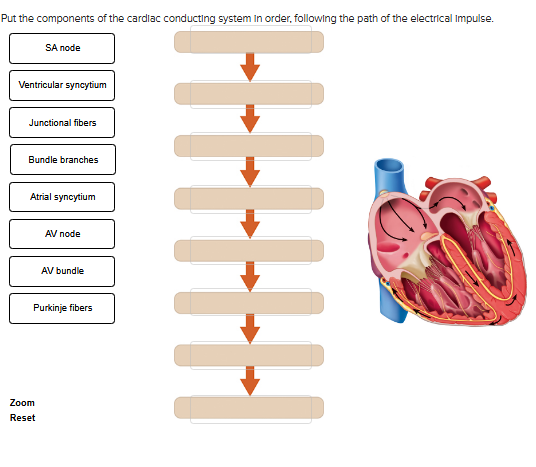 Put the components of the cardiac conducting system in order, following the path of the electrical impulse.

SA node

Ventricular syncytium

Junctional fibers

Bundle branches

Atrial syncytium

AV node

AV bundle

Purkinje fibers

Zoom
Reset